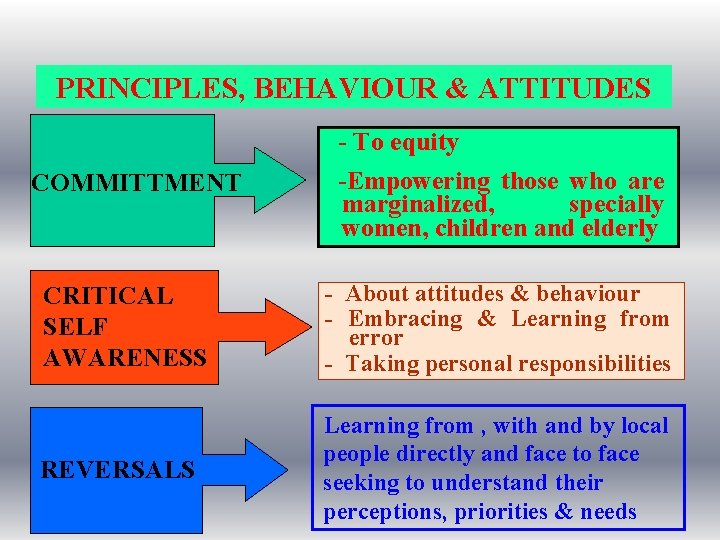 PRINCIPLES, BEHAVIOUR & ATTITUDES

COMMITTMENT

- To equity

-Empowering those who are marginalized, specially women, children and elderly

CRITICAL SELF AWARENESS

- About attitudes & behaviour
- Embracing & Learning from error
- Taking personal responsibilities

REVERSALS

Learning from , with and by local people directly and face to face seeking to understand their perceptions, priorities & needs